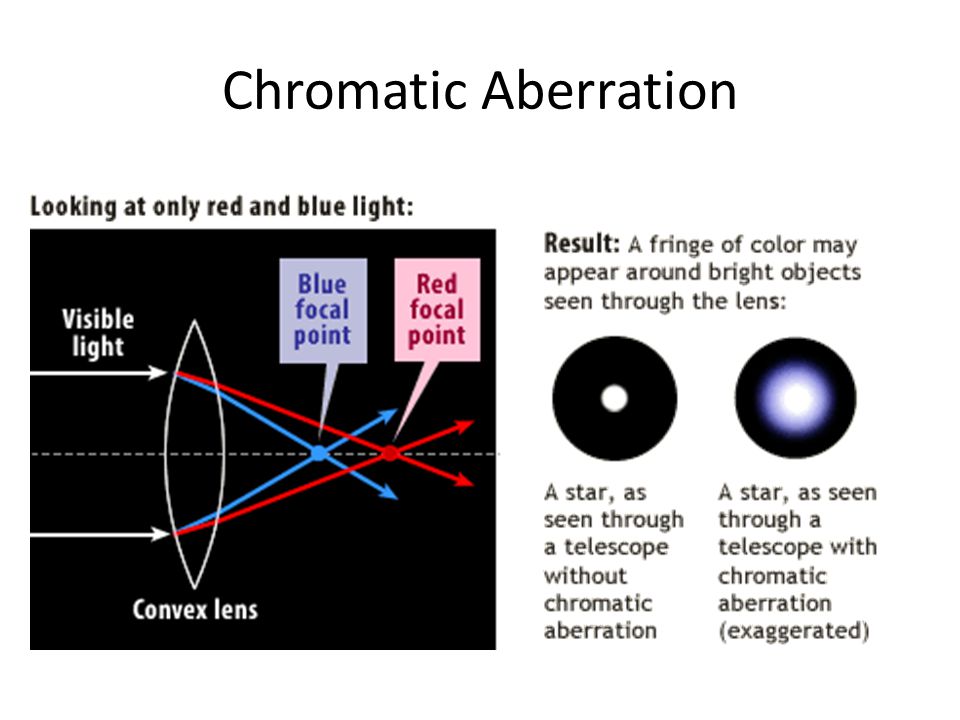 Chromatic Aberration

Looking at only red and blue light:

Visible light

Blue focal point

Red focal point

Convex lens

Result: A fringe of color may appear around bright objects seen through the lens:

A star, as seen through a telescope without chromatic aberration

A star, as seen through a telescope with chromatic aberration (exaggerated)